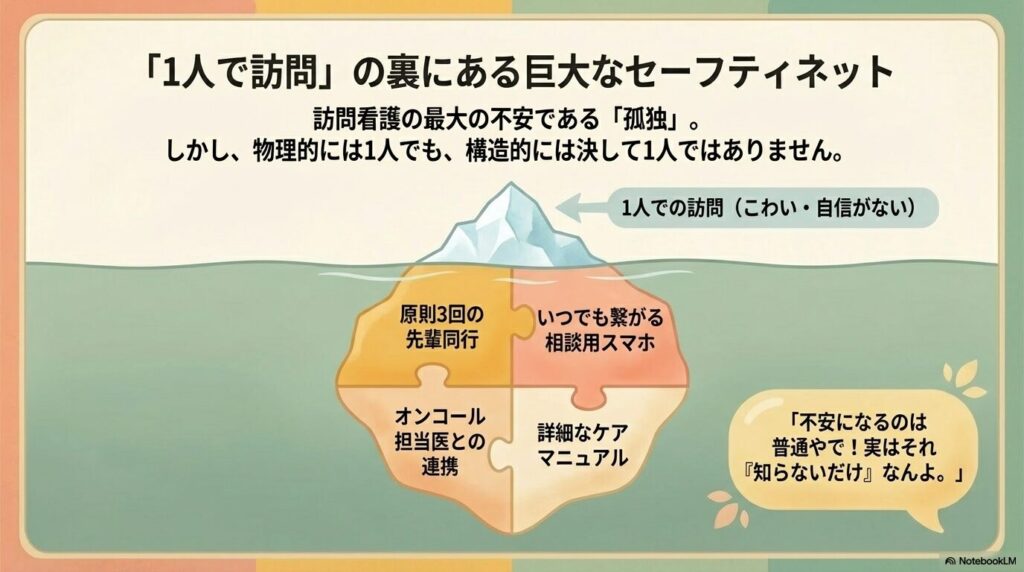 「1人で訪問」の裏にある巨大なセーフティネット

訪問看護の最大の不安である「孤独」。
しかし、物理的には1人でも、構造的には決して1人ではありません。

1人での訪問（こわい・自信がない）

原則3回の先輩同行

いつでも繋がる相談用スマホ

オンコール担当医との連携

詳細なケアマニュアル

「不安になるのは普通やで！実はそれ『知らないだけ』なんよ。」

NotebookLM